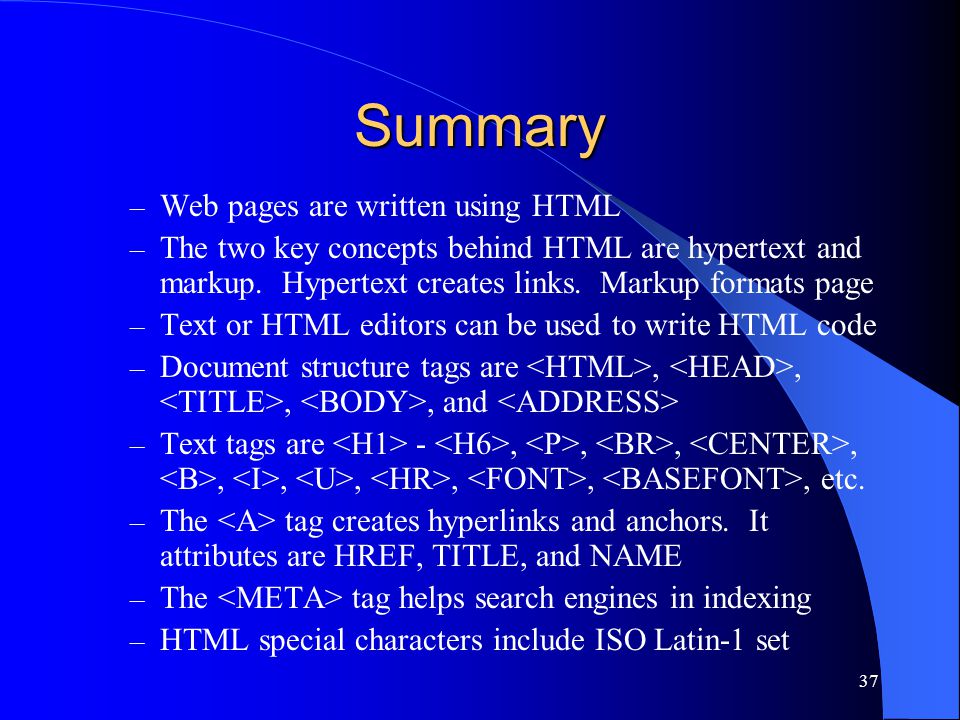 Summary

– Web pages are written using HTML
– The two key concepts behind HTML are hypertext and markup. Hypertext creates links. Markup formats page
– Text or HTML editors can be used to write HTML code
– Document structure tags are <HTML>, <HEAD>, <TITLE>, <BODY>, and <ADDRESS>
– Text tags are <H1> - <H6>, <P>, <BR>, <CENTER>, <B>, <I>, <U>, <HR>, <FONT>, <BASEFONT>, etc.
– The <A> tag creates hyperlinks and anchors. It attributes are HREF, TITLE, and NAME
– The <META> tag helps search engines in indexing
– HTML special characters include ISO Latin-1 set

37